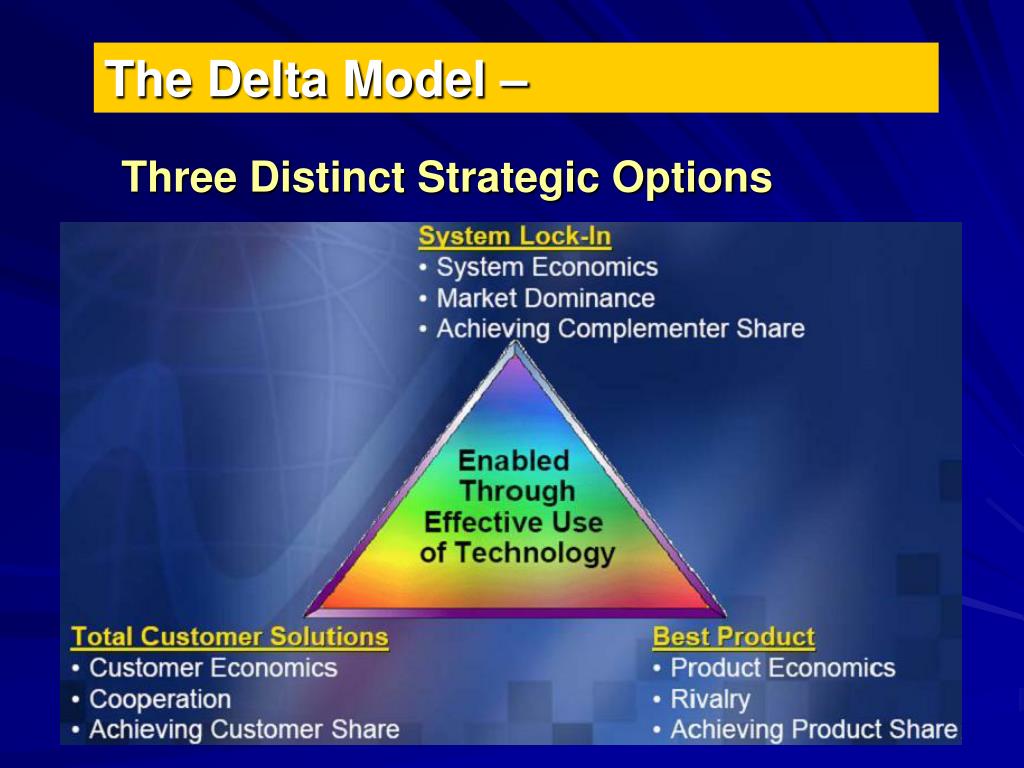 The Delta Model –

Three Distinct Strategic Options

System Lock-In
• System Economics
• Market Dominance
• Achieving Complementer Share

Enabled Through Effective Use of Technology

Total Customer Solutions
• Customer Economics
• Cooperation
• Achieving Customer Share

Best Product
• Product Economics
• Rivalry
• Achieving Product Share